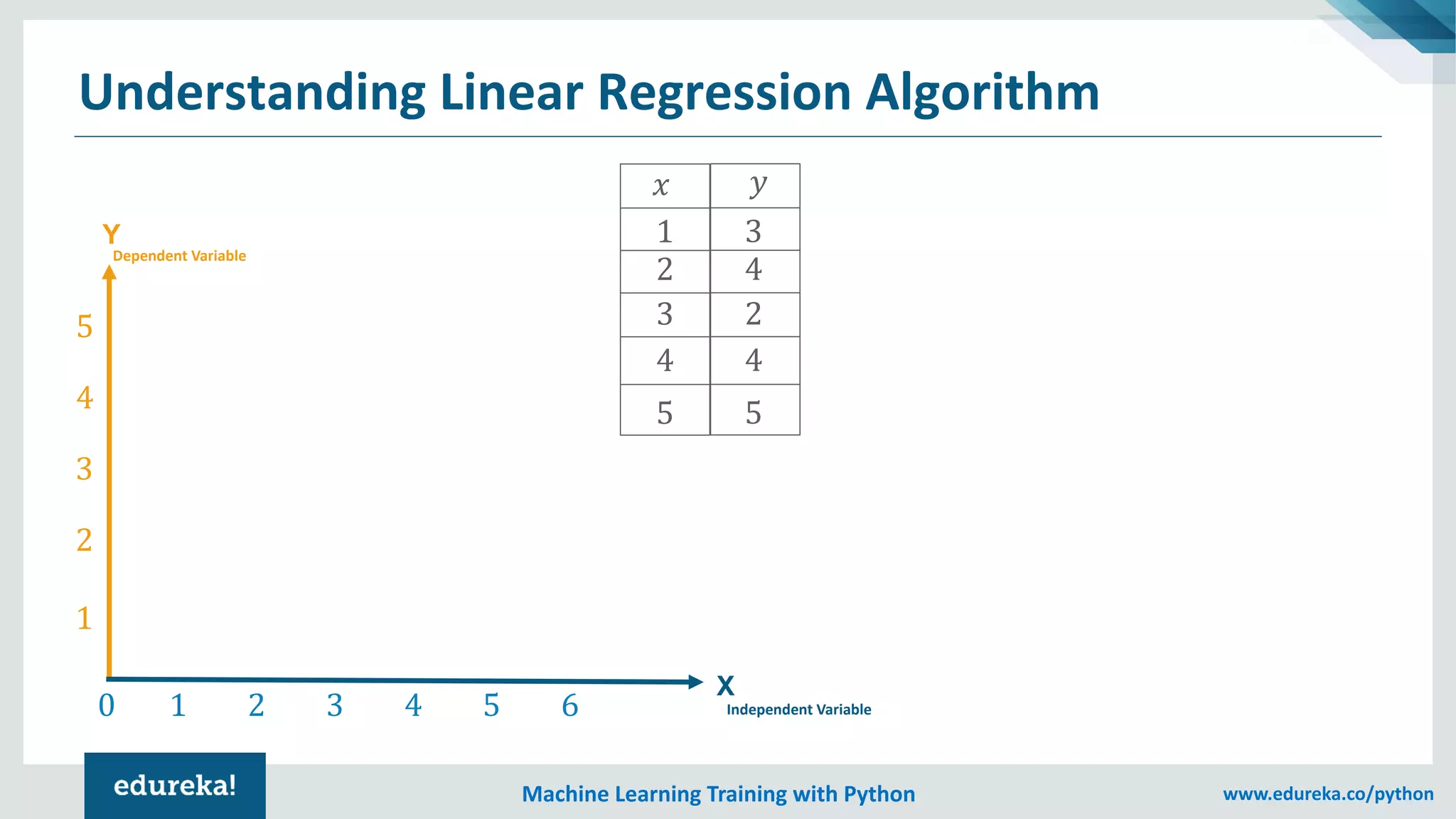 Understanding Linear Regression Algorithm

| $x$ | $y$ |
|---|---|
| 1 | 3 |
| 2 | 4 |
| 3 | 2 |
| 4 | 4 |
| 5 | 5 |

Y
Dependent Variable

5
4
3
2
1

0 1 2 3 4 5 6

X
Independent Variable

edureka!

Machine Learning Training with Python

www.edureka.co/python